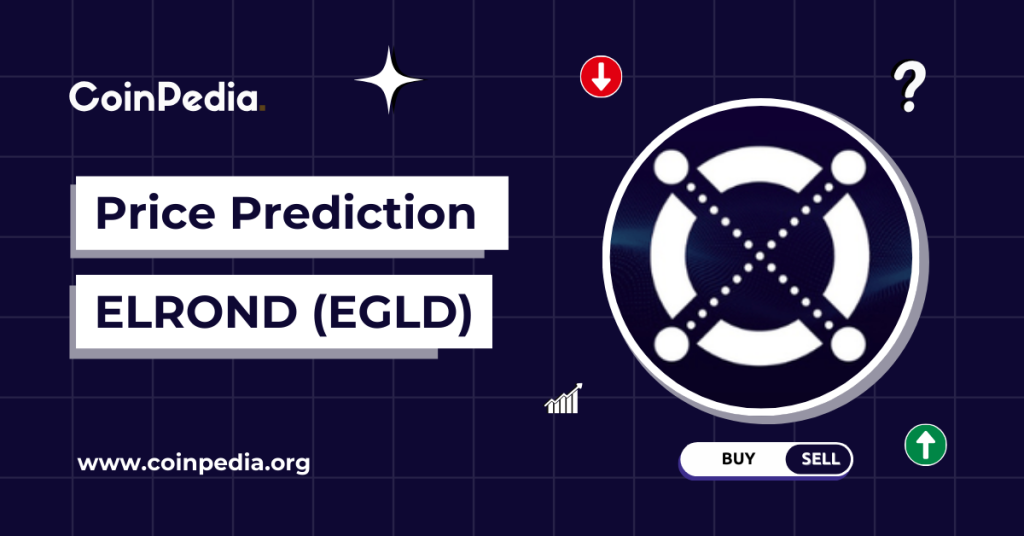 CoinPedia.

?

Price Prediction

ELROND (EGLD)

www.coinpedia.org

BUY SELL